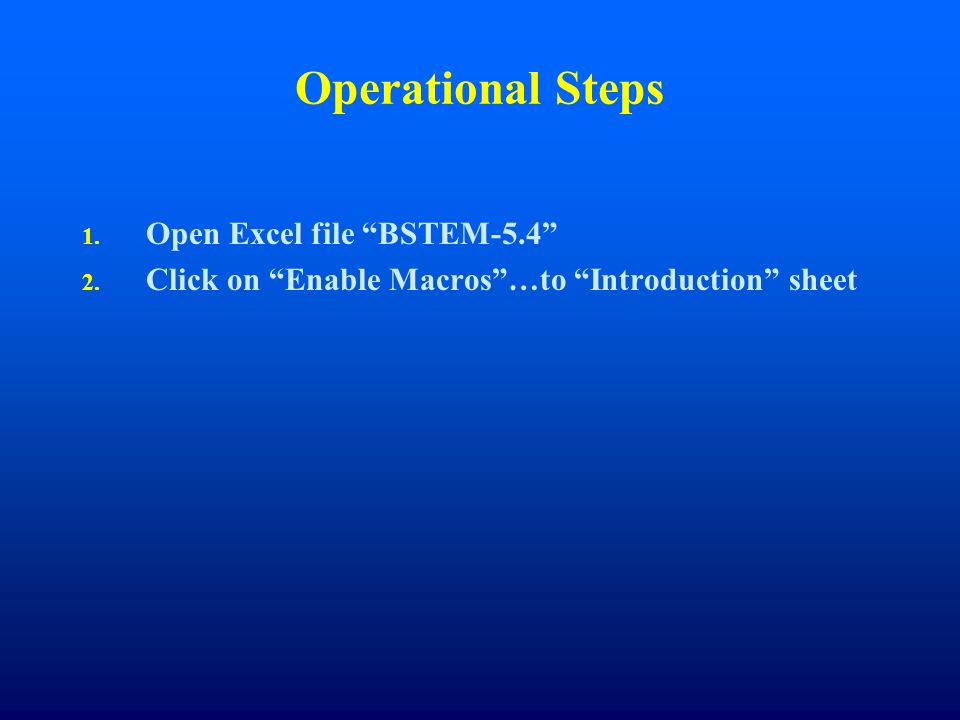 Operational Steps

1. Open Excel file “BSTEM-5.4”
2. Click on “Enable Macros”…to “Introduction” sheet